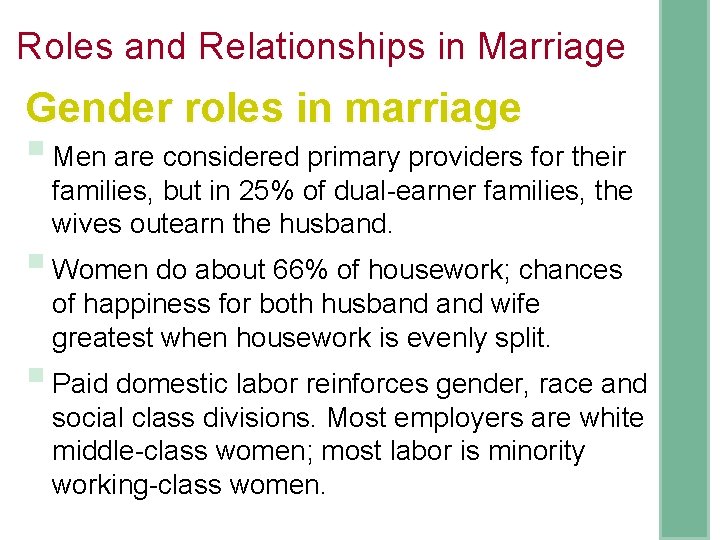 Roles and Relationships in Marriage

Gender roles in marriage

- Men are considered primary providers for their families, but in 25% of dual-earner families, the wives outearn the husband.
- Women do about 66% of housework; chances of happiness for both husband and wife greatest when housework is evenly split.
- Paid domestic labor reinforces gender, race and social class divisions. Most employers are white middle-class women; most labor is minority working-class women.